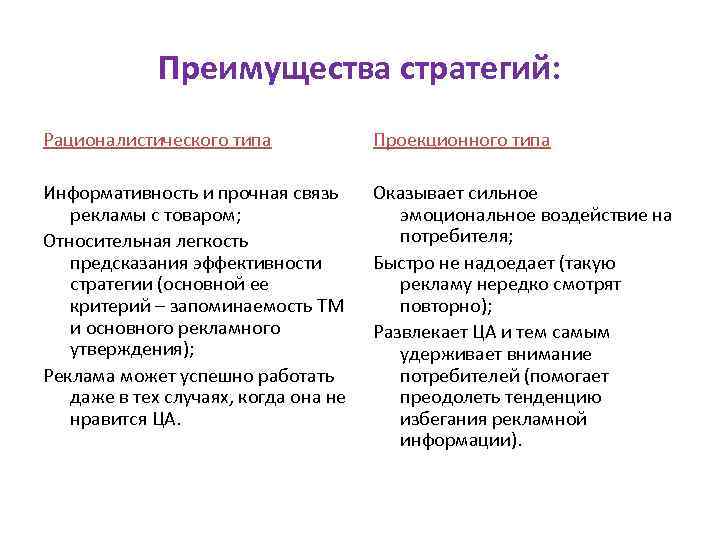 Преимущества стратегий:

Рационалистического типа

Информативность и прочная связь рекламы с товаром;

Относительная легкость предсказания эффективности стратегии (основной ее критерий – запоминаемость ТМ и основного рекламного утверждения);

Реклама может успешно работать даже в тех случаях, когда она не нравится ЦА.

Проекционного типа

Оказывает сильное эмоциональное воздействие на потребителя;

Быстро не надоедает (такую рекламу нередко смотрят повторно);

Развлекает ЦА и тем самым удерживает внимание потребителей (помогает преодолеть тенденцию избегания рекламной информации).